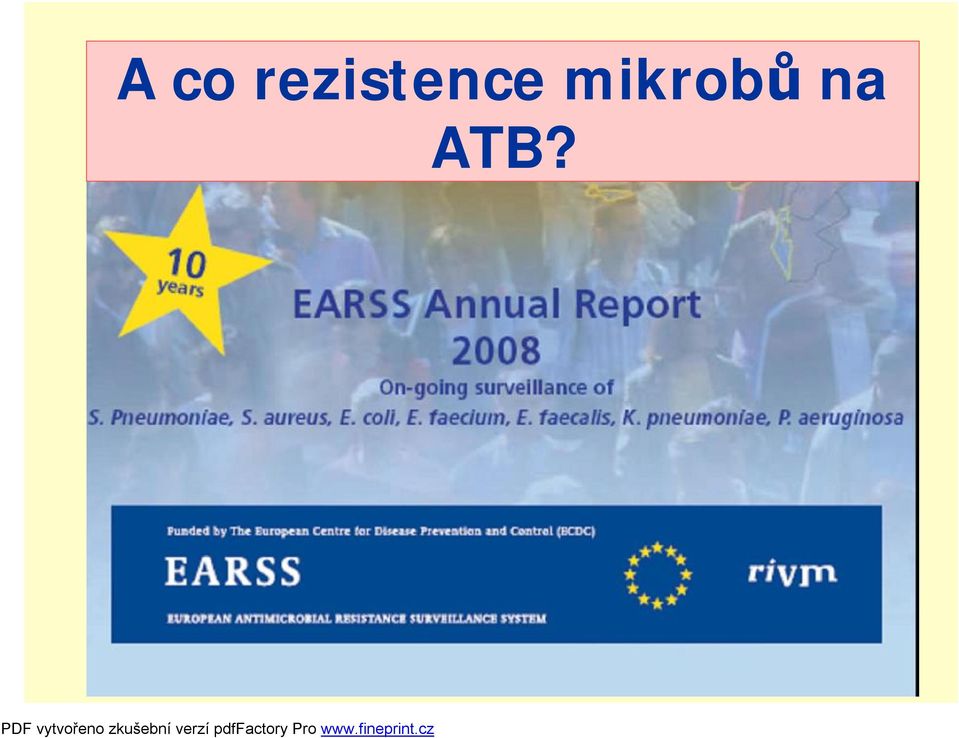 A co rezistence mikrobů na ATB?

10 years

EARSS Annual Report 2008

On-going surveillance of

S. Pneumoniae, S. aureus, E. coli, E. faecium, E. faecalis, K. pneumoniae, P. aeruginosa

Funded by The European Centre for Disease Prevention and Control (ECDC)

EARSS

rivm

EUROPEAN ANTIMICROBIAL RESISTANCE SURVEILLANCE SYSTEM

PDF vytvořeno zkušební verzí pdfFactory Pro www.fineprint.cz